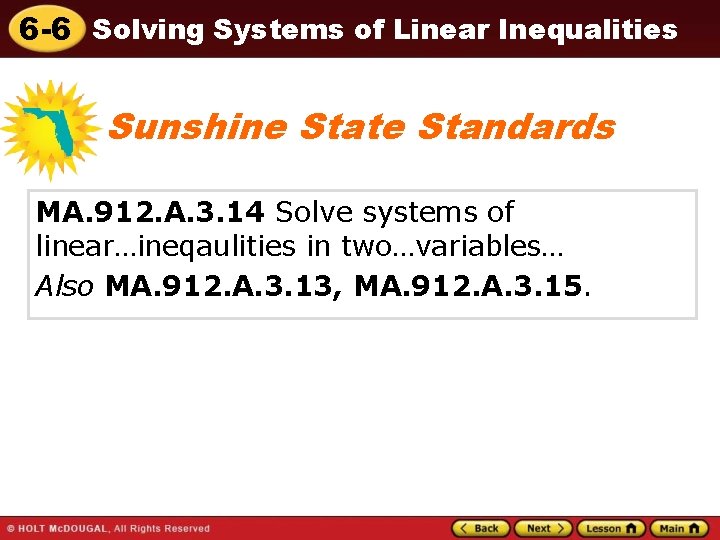 6-6 Solving Systems of Linear Inequalities

Sunshine State Standards

MA.912.A.3.14 Solve systems of linear…ineqaulities in two…variables…
Also MA.912.A.3.13, MA.912.A.3.15.

© HOLT McDOUGAL, All Rights Reserved

Back Next Lesson Main